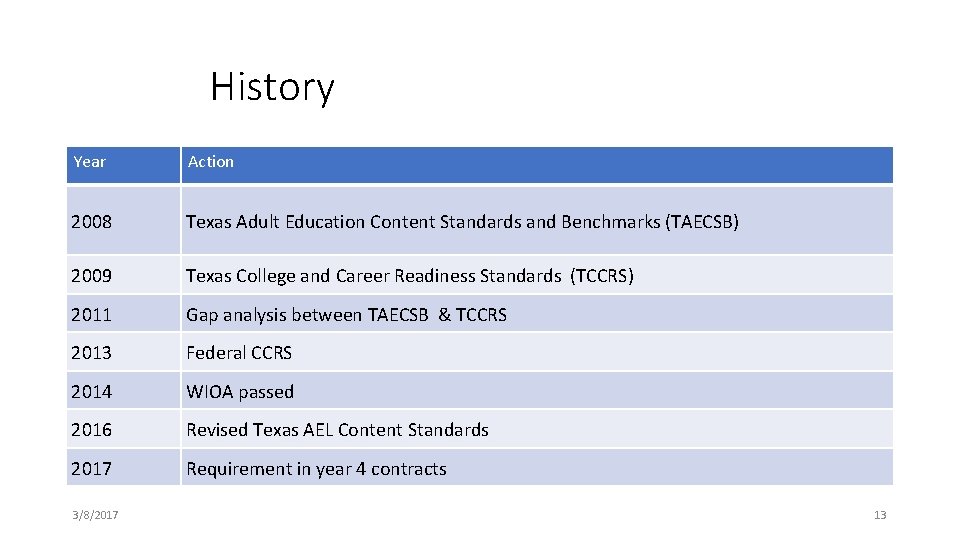 History

| Year | Action |
|---|---|
| 2008 | Texas Adult Education Content Standards and Benchmarks (TAECSB) |
| 2009 | Texas College and Career Readiness Standards (TCCRS) |
| 2011 | Gap analysis between TAECSB & TCCRS |
| 2013 | Federal CCRS |
| 2014 | WIOA passed |
| 2016 | Revised Texas AEL Content Standards |
| 2017 | Requirement in year 4 contracts |

3/8/2017

13